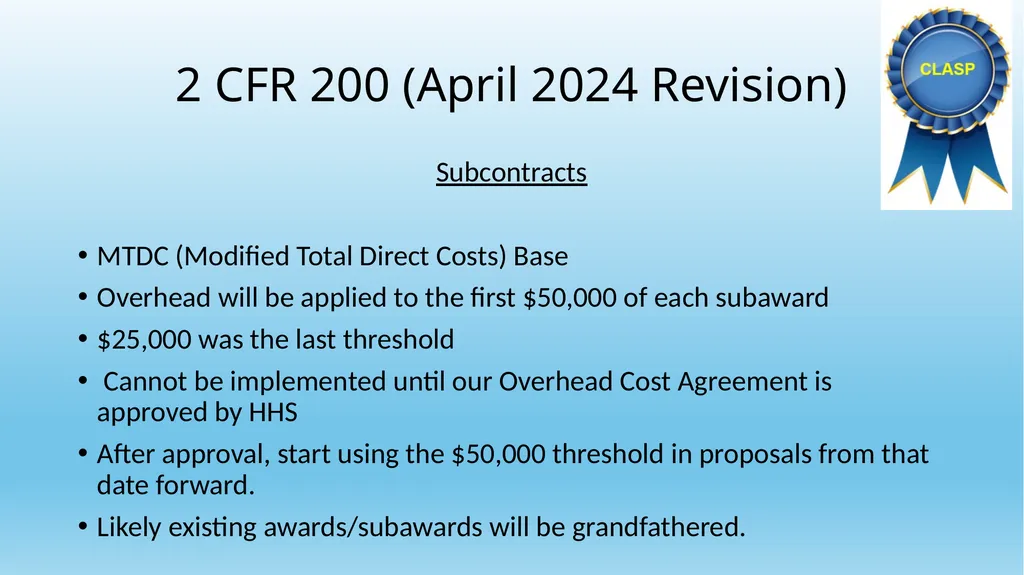 2 CFR 200 (April 2024 Revision)

CLASP

Subcontracts

• MTDC (Modified Total Direct Costs) Base
• Overhead will be applied to the first $50,000 of each subaward
• $25,000 was the last threshold
• Cannot be implemented until our Overhead Cost Agreement is approved by HHS
• After approval, start using the $50,000 threshold in proposals from that date forward.
• Likely existing awards/subawards will be grandfathered.